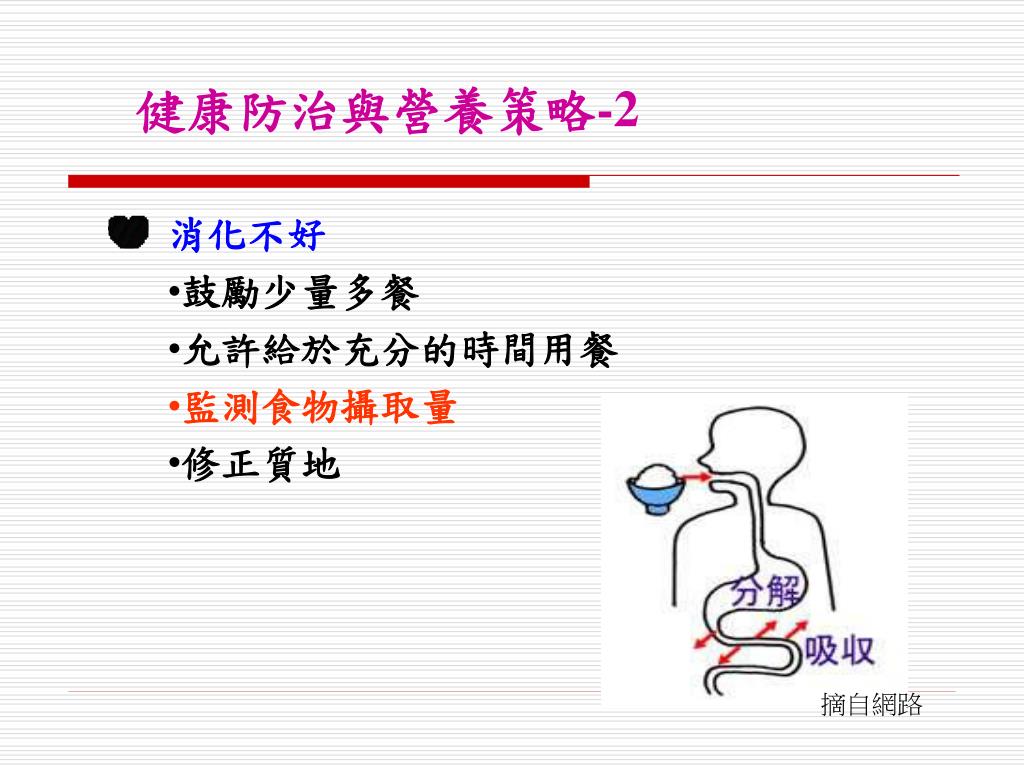 健康防治與營養策略-2

消化不好

•鼓勵少量多餐

•允許給於充分的時間用餐

•監測食物攝取量

•修正質地

分解

吸收

摘自網路